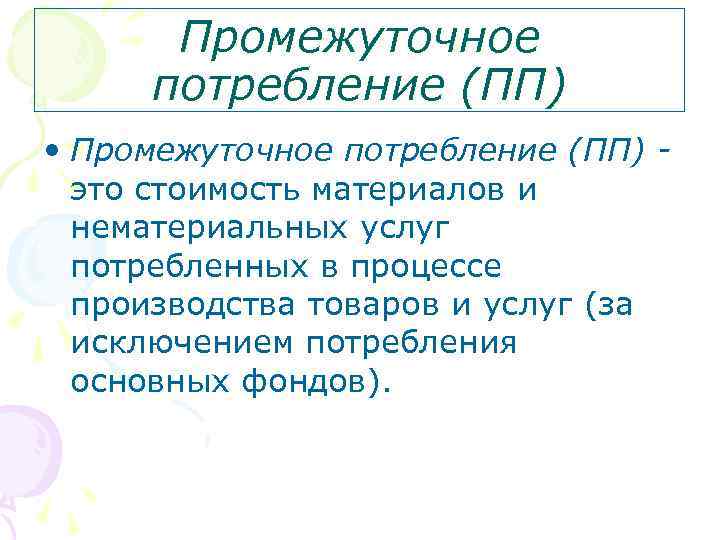 Промежуточное потребление (ПП)

• Промежуточное потребление (ПП) - это стоимость материалов и нематериальных услуг потребленных в процессе производства товаров и услуг (за исключением потребления основных фондов).